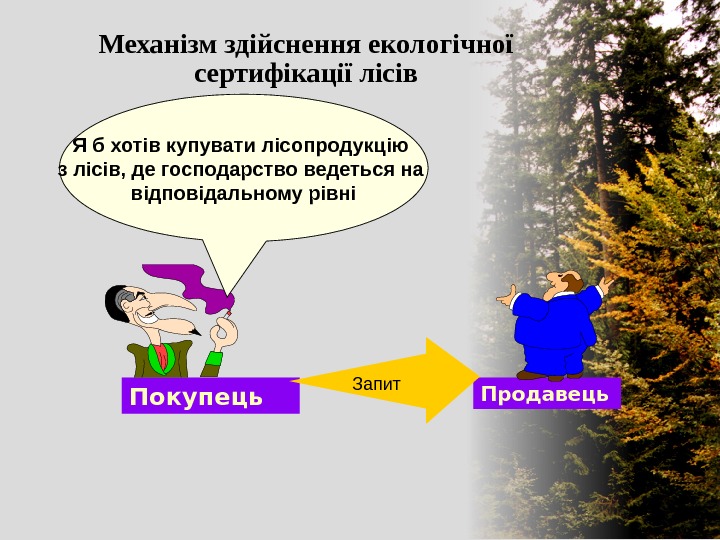 Механізм здійснення екологічної сертифікації лісів

Я б хотів купувати лісопродукцію з лісів, де господарство ведеться на відповідальному рівні

Покупець

Запит

Продавець